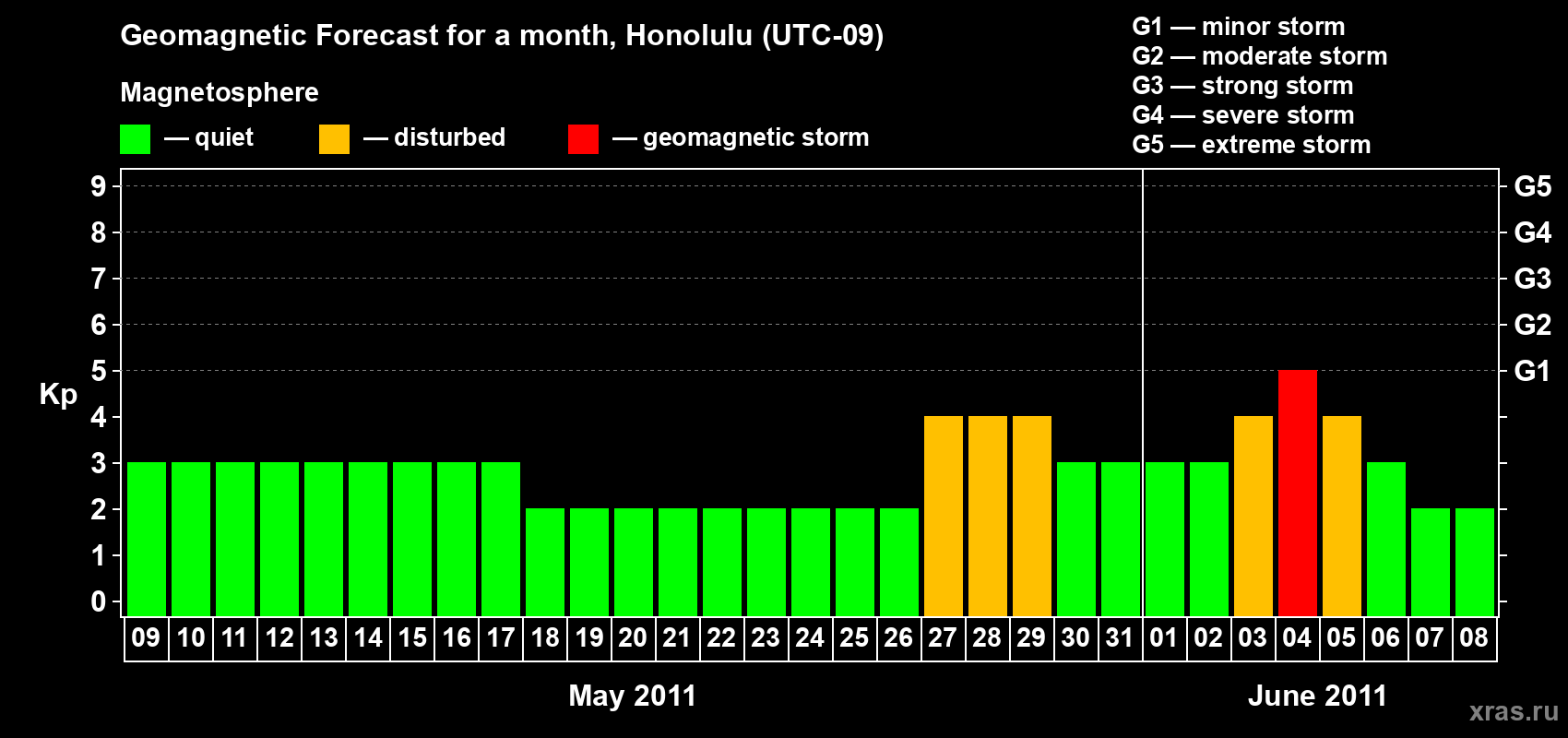 Geomagnetic Forecast for a month, Honolulu (UTC-09)

Magnetosphere

— quiet — disturbed — geomagnetic storm

G1 — minor storm
G2 — moderate storm
G3 — strong storm
G4 — severe storm
G5 — extreme storm

Kp

9
8
7
6
5
4
3
2
1
0

G5
G4
G3
G2
G1

09 10 11 12 13 14 15 16 17 18 19 20 21 22 23 24 25 26 27 28 29 30 31 01 02 03 04 05 06 07 08

May 2011

June 2011

xras.ru